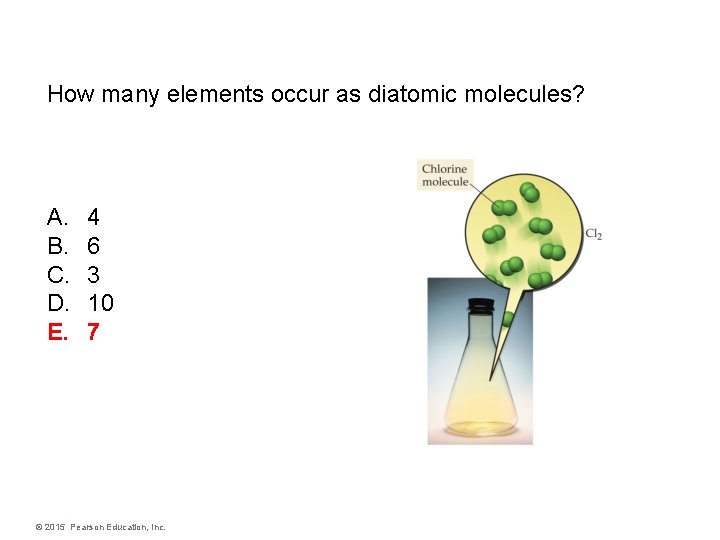 How many elements occur as diatomic molecules?

A. 4
B. 6
C. 3
D. 10
E. 7

Chlorine molecule

$Cl_2$

© 2015 Pearson Education, Inc.